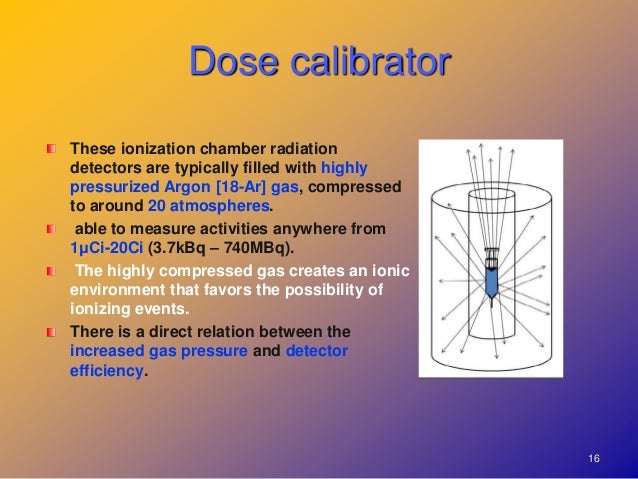 Dose calibrator

These ionization chamber radiation detectors are typically filled with highly pressurized Argon [18-Ar] gas, compressed to around 20 atmospheres.

able to measure activities anywhere from 1μCi-20Ci (3.7kBq – 740MBq).

The highly compressed gas creates an ionic environment that favors the possibility of ionizing events.

There is a direct relation between the increased gas pressure and detector efficiency.

16